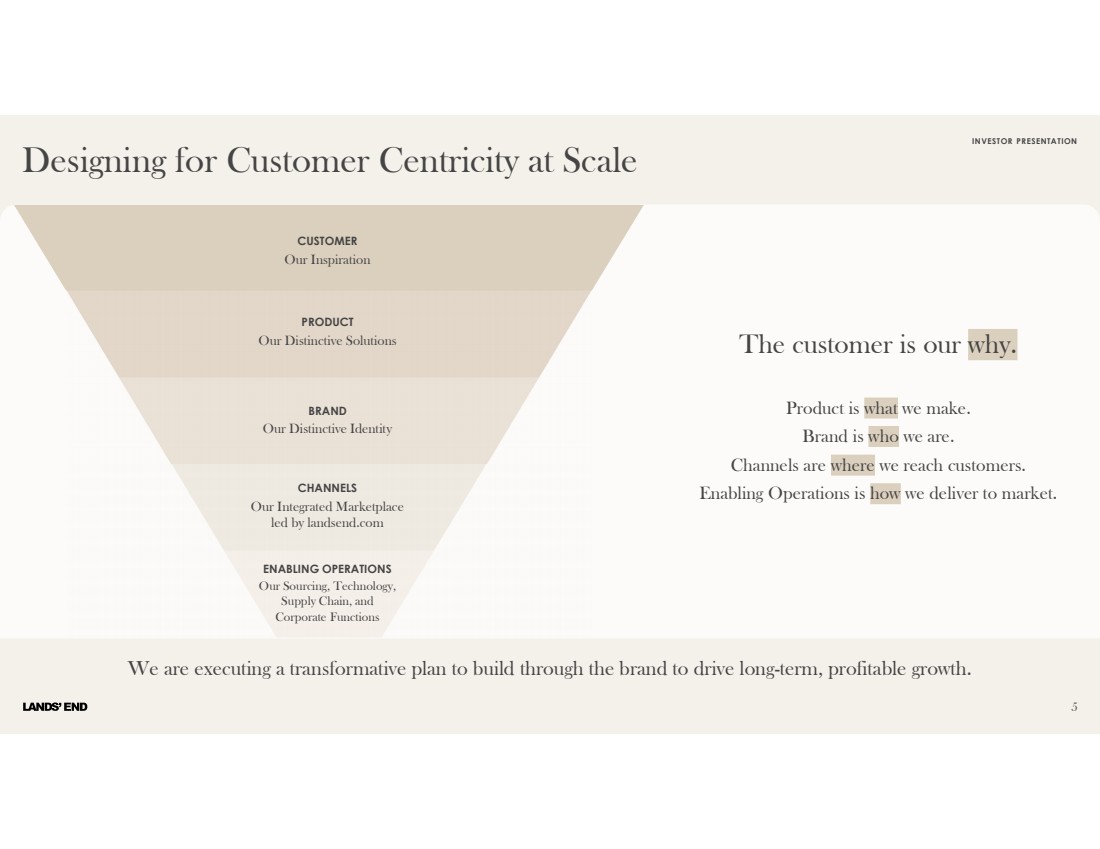 Designing for Customer Centricity at Scale

INVESTOR PRESENTATION

CUSTOMER
Our Inspiration

PRODUCT
Our Distinctive Solutions

BRAND
Our Distinctive Identity

CHANNELS
Our Integrated Marketplace led by landsend.com

ENABLING OPERATIONS
Our Sourcing, Technology, Supply Chain, and Corporate Functions

The customer is our why.

Product is what we make.
Brand is who we are.
Channels are where we reach customers.
Enabling Operations is how we deliver to market.

We are executing a transformative plan to build through the brand to drive long-term, profitable growth.

LANDS' END

5